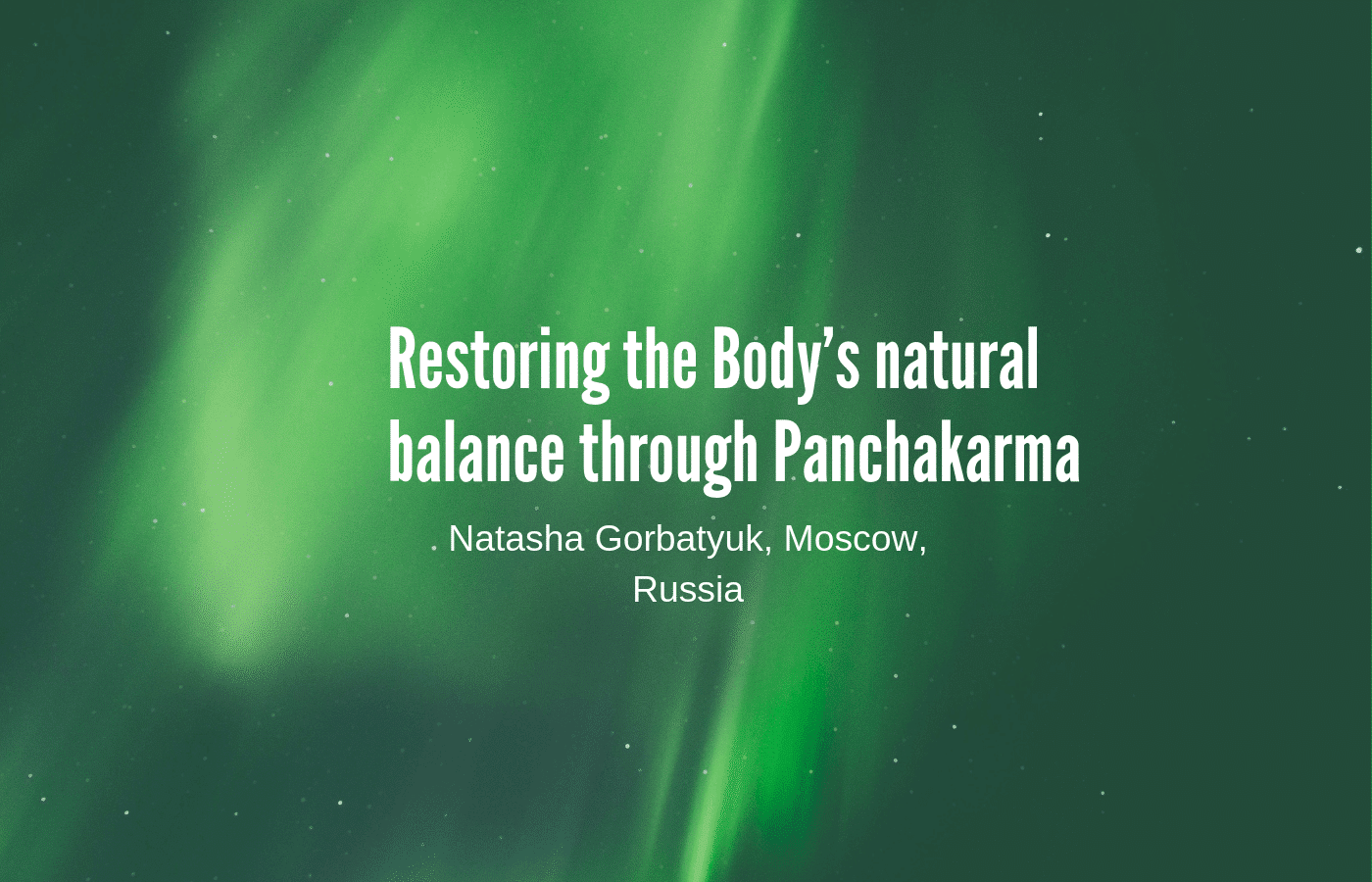 Restoring the Body’s natural balance through Panchakarma

Natasha Gorbatyuk, Moscow, Russia